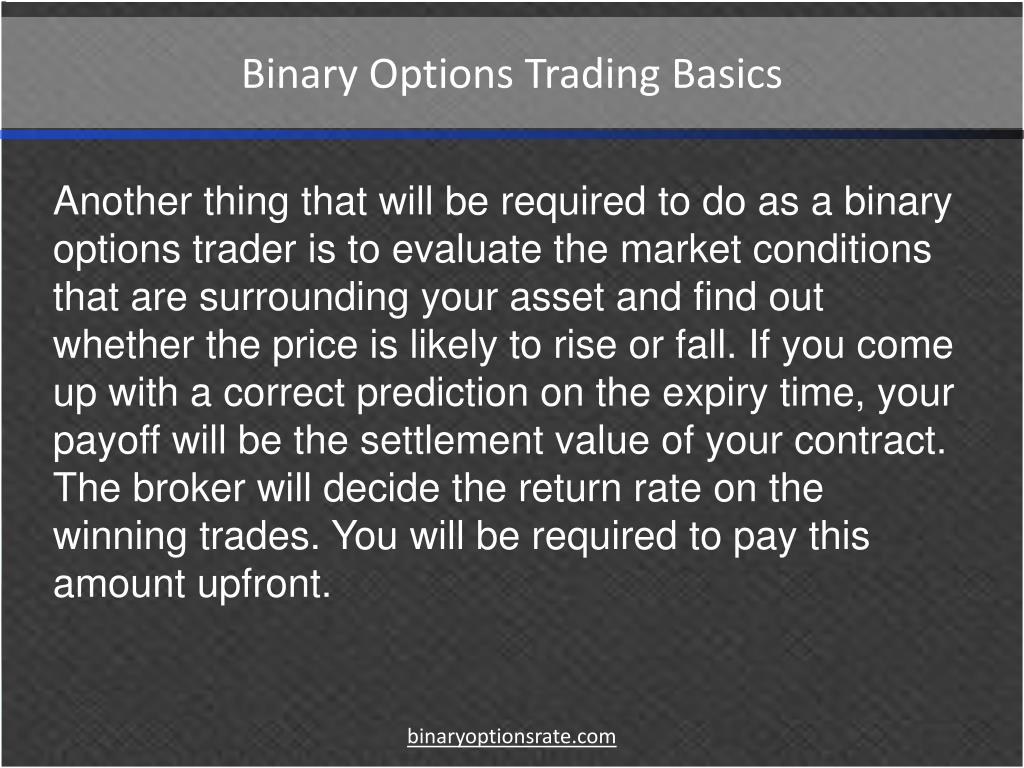 Binary Options Trading Basics

Another thing that will be required to do as a binary options trader is to evaluate the market conditions that are surrounding your asset and find out whether the price is likely to rise or fall. If you come up with a correct prediction on the expiry time, your payoff will be the settlement value of your contract. The broker will decide the return rate on the winning trades. You will be required to pay this amount upfront.

binaryoptionsrate.com